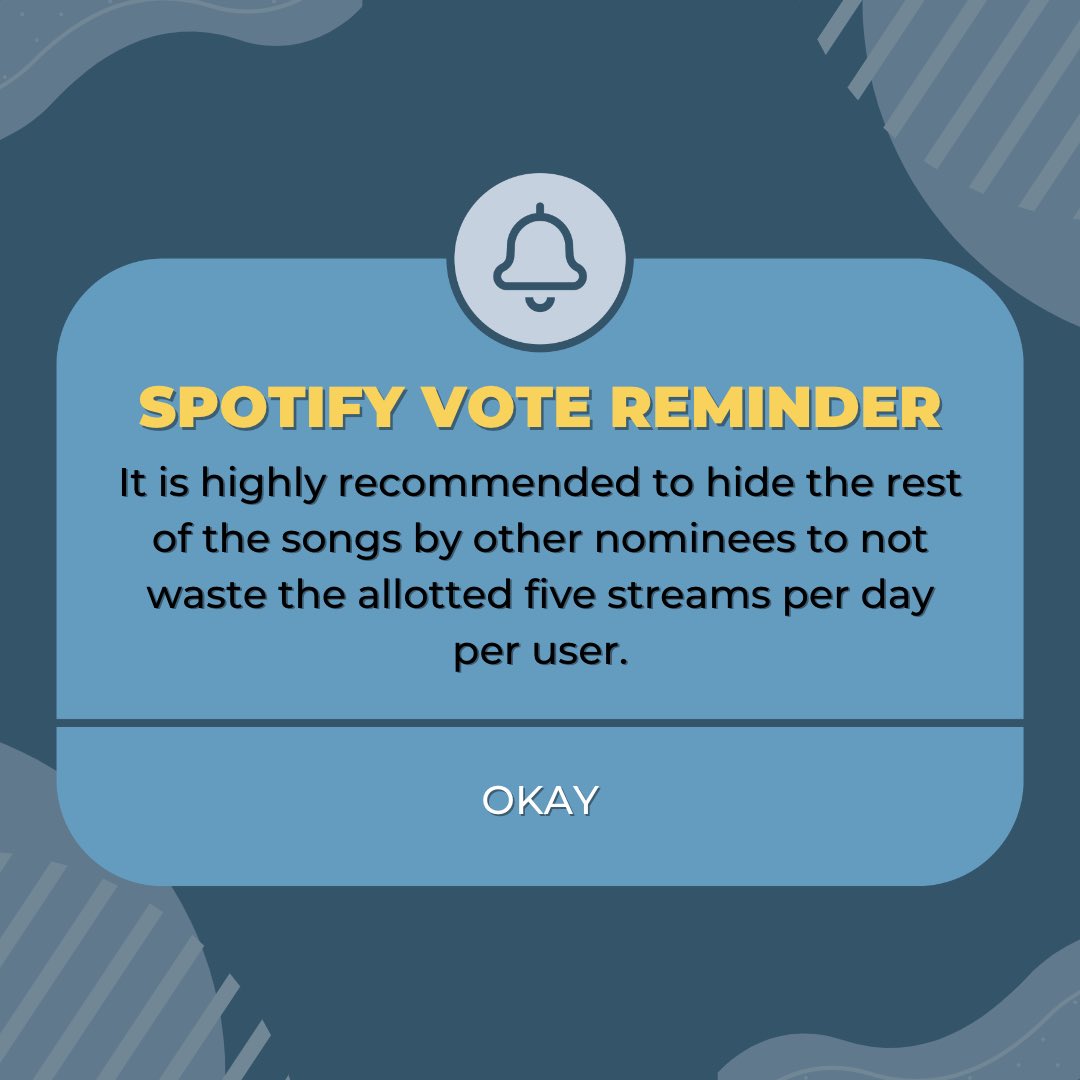 SPOTIFY VOTE REMINDER

It is highly recommended to hide the rest of the songs by other nominees to not waste the allotted five streams per day per user.

OKAY